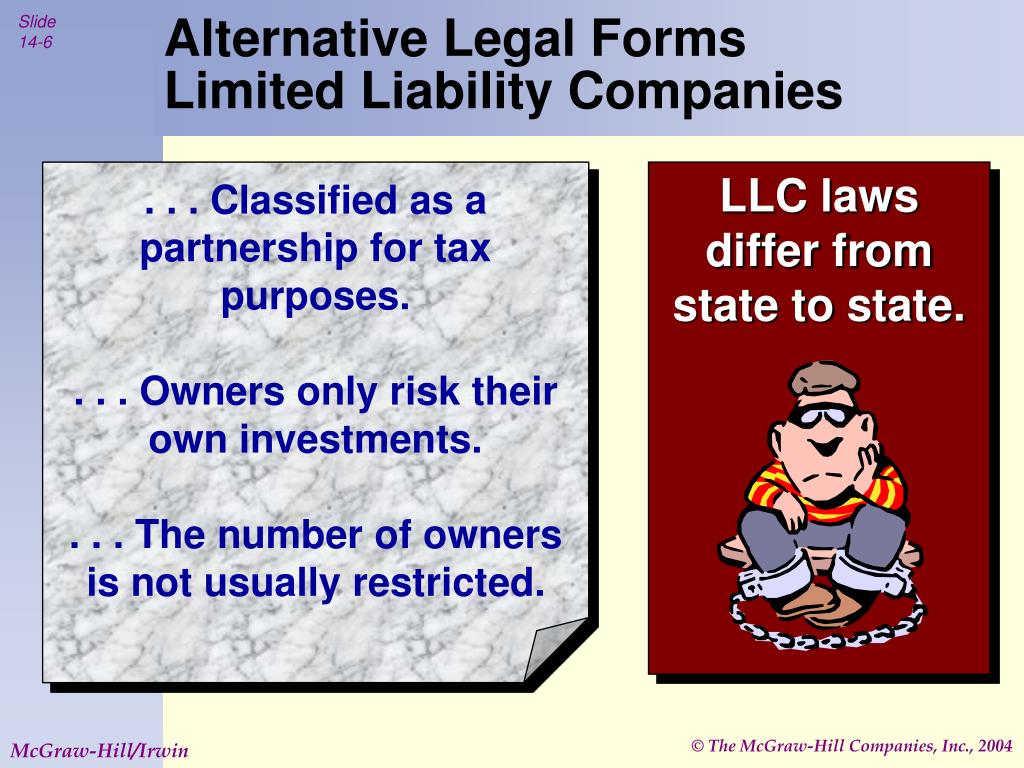 Slide 14-6

Alternative Legal Forms
Limited Liability Companies

. . . Classified as a partnership for tax purposes.

. . . Owners only risk their own investments.

. . . The number of owners is not usually restricted.

LLC laws differ from state to state.

McGraw-Hill/Irwin

© The McGraw-Hill Companies, Inc., 2004